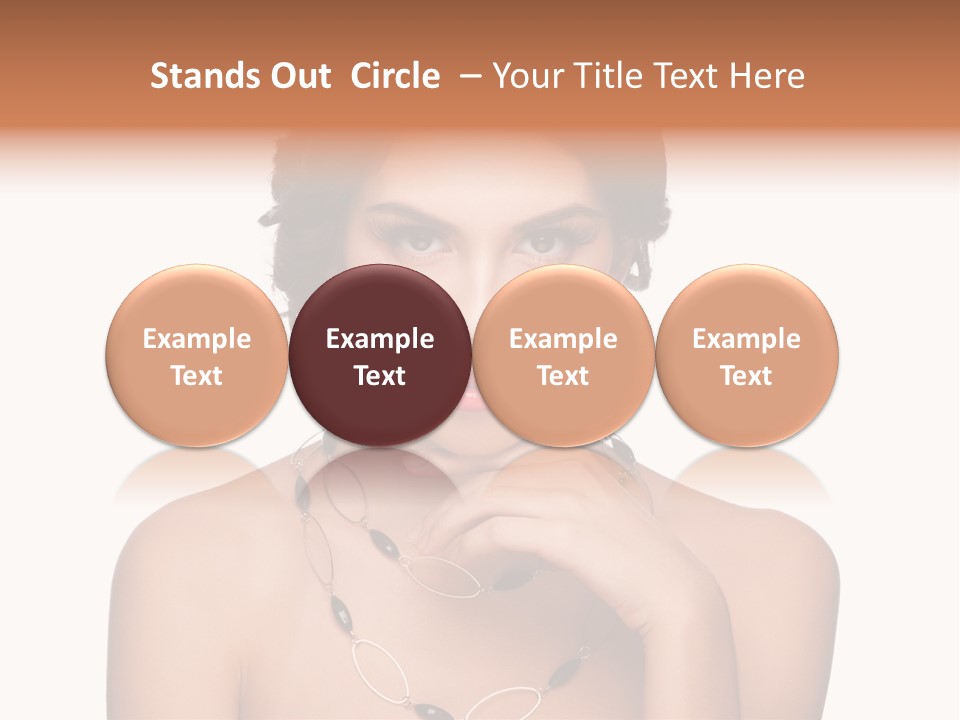 Stands Out  Circle  – Your Title Text Here

Example Text

Example Text

Example Text

Example Text